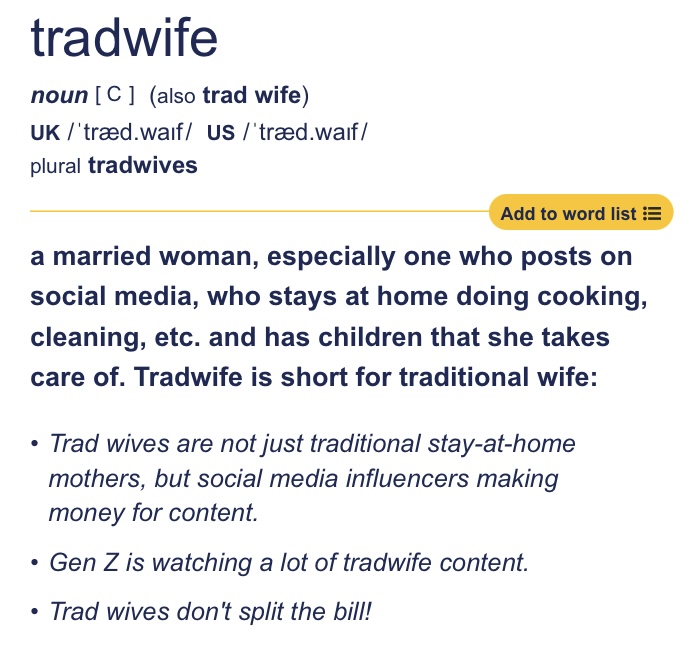 tradwife

noun [ C ] (also trad wife)
UK /ˈtræd.waɪf/ US /ˈtræd.waɪf/
plural tradwives

Add to word list

a married woman, especially one who posts on social media, who stays at home doing cooking, cleaning, etc. and has children that she takes care of. Tradwife is short for traditional wife:

• Trad wives are not just traditional stay-at-home mothers, but social media influencers making money for content.
• Gen Z is watching a lot of tradwife content.
• Trad wives don't split the bill!